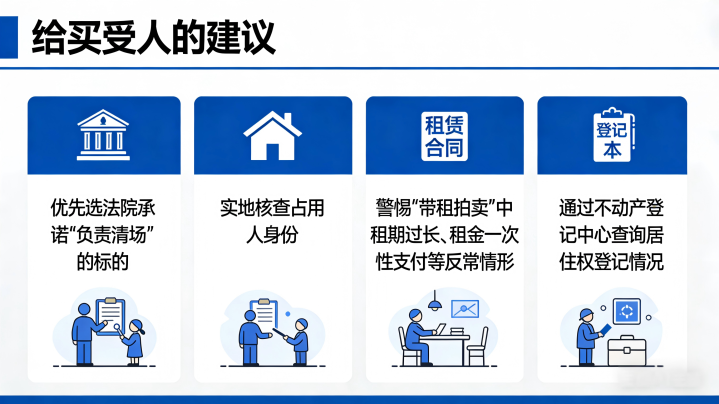 给买受人的建议

优先选法院承诺“负责清场”的标的

实地核查占用人身份

租赁合同

警惕“带租拍卖”中租期过长、租金一次性支付等反常情形

登记本

通过不动产登记中心查询居住权登记情况